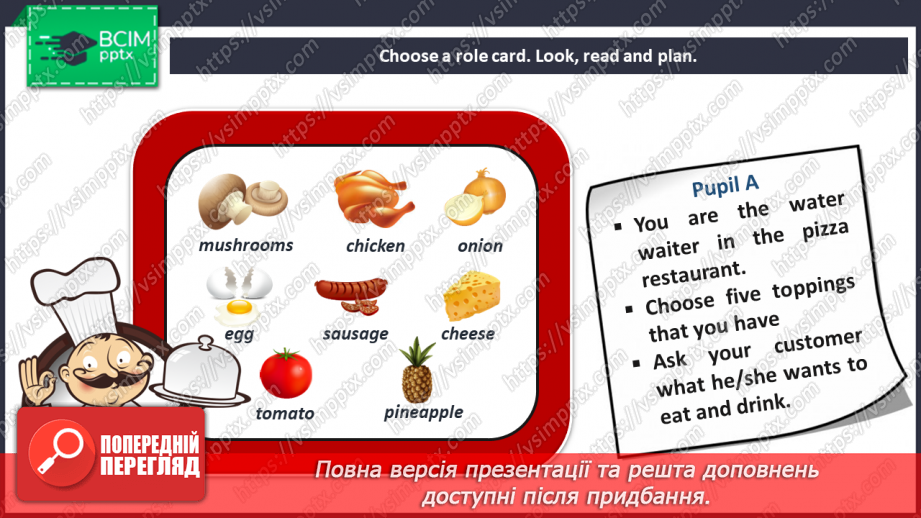 ВСІМ
pptx

Choose a role card. Look, read and plan.

mushrooms chicken onion

egg sausage cheese

tomato pineapple

Pupil A

▪ You are the water waiter in the pizza restaurant.

▪ Choose five toppings that you have

▪ Ask your customer what he/she wants to eat and drink.

ПОПЕРЕДНІЙ ПЕРЕГЛЯД

Повна версія презентації та решта доповнень доступні після придбання.

https://vsimpptx.com